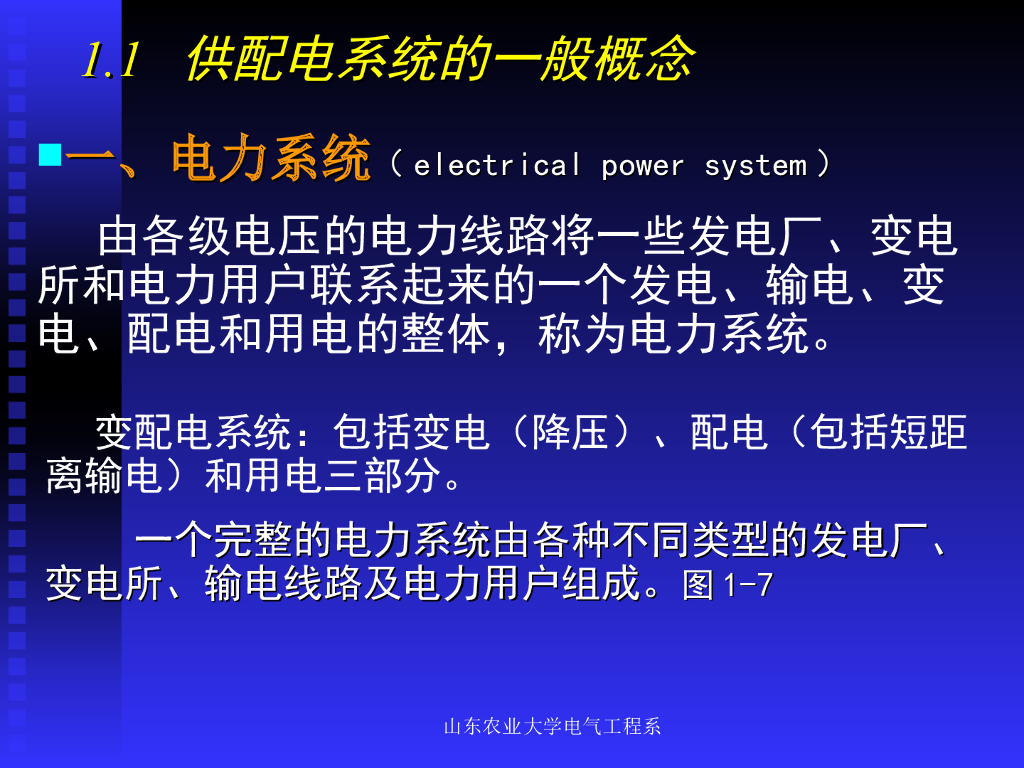 1.1 供配电系统的一般概念

一、电力系统（electrical power system）

由各级电压的电力线路将一些发电厂、变电所和电力用户联系起来的一个发电、输电、变电、配电和用电的整体，称为电力系统。

变配电系统：包括变电（降压）、配电（包括短距离输电）和用电三部分。

一个完整的电力系统由各种不同类型的发电厂、变电所、输电线路及电力用户组成。图1-7

山东农业大学电气工程系